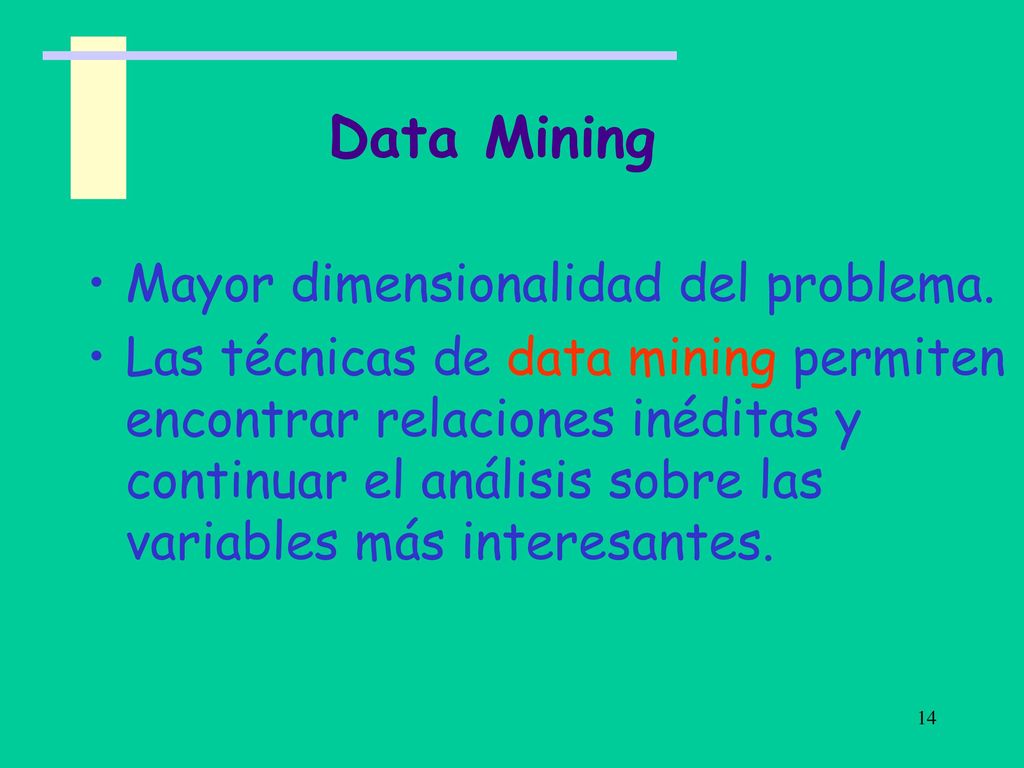 Data Mining

• Mayor dimensionalidad del problema.

• Las técnicas de data mining permiten encontrar relaciones inéditas y continuar el análisis sobre las variables más interesantes.

14